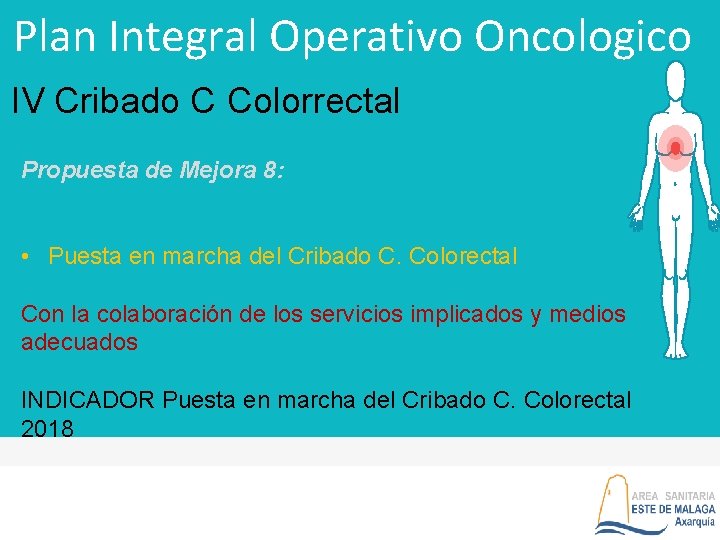 Plan Integral Operativo Oncologico

IV Cribado C Colorrectal

Propuesta de Mejora 8:

• Puesta en marcha del Cribado C. Colorectal

Con la colaboración de los servicios implicados y medios adecuados

INDICADOR Puesta en marcha del Cribado C. Colorectal 2018

AREA SANITARIA
ESTE DE MALAGA
Axarquía